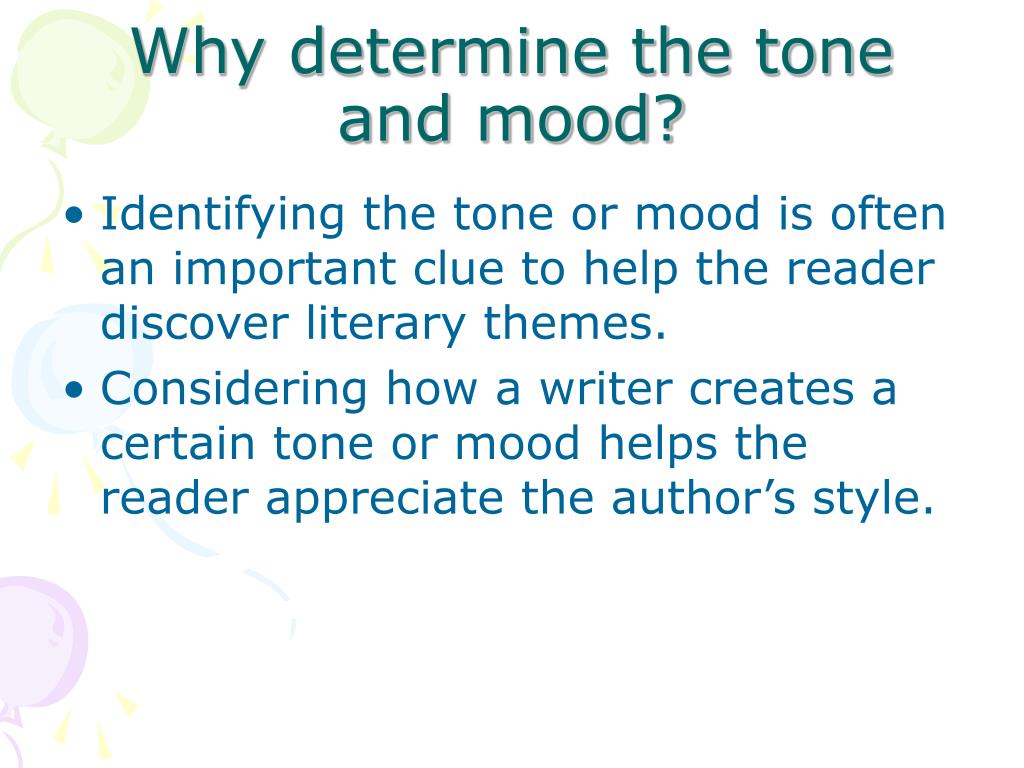 Why determine the tone and mood?

• Identifying the tone or mood is often an important clue to help the reader discover literary themes.
• Considering how a writer creates a certain tone or mood helps the reader appreciate the author’s style.